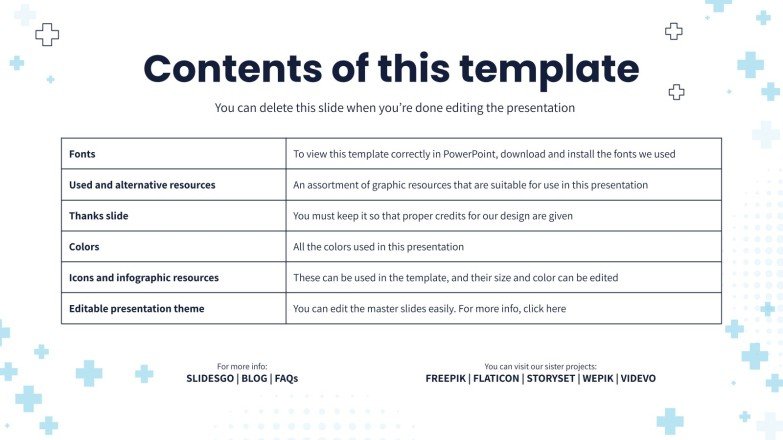 Contents of this template

You can delete this slide when you're done editing the presentation

| Fonts | To view this template correctly in PowerPoint, download and install the fonts we used |
|---|---|
| Used and alternative resources | An assortment of graphic resources that are suitable for use in this presentation |
| Thanks slide | You must keep it so that proper credits for our design are given |
| Colors | All the colors used in this presentation |
| Icons and infographic resources | These can be used in the template, and their size and color can be edited |
| Editable presentation theme | You can edit the master slides easily. For more info, click here |

For more info:
SLIDESGO | BLOG | FAQs

You can visit our sister projects:
FREEPIK | FLATICON | STORYSET | WEPIK | VIDEVO